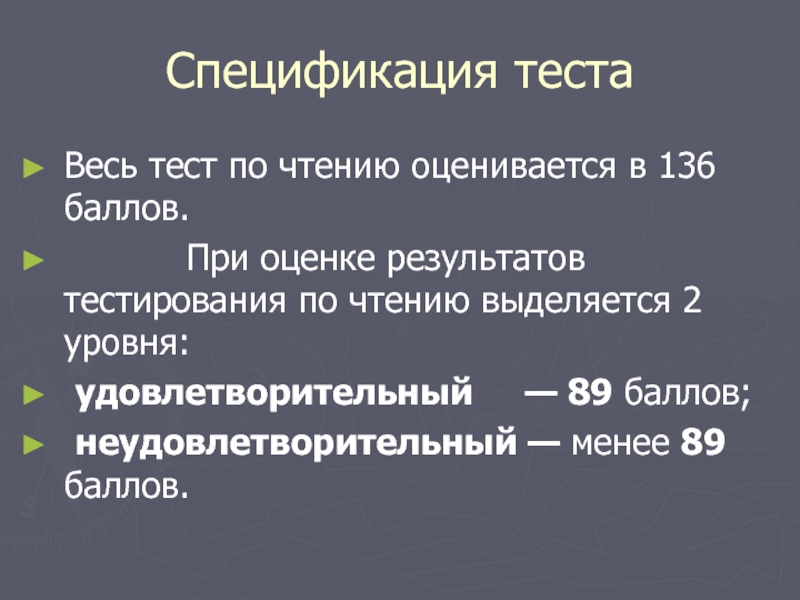 Спецификация теста

► Весь тест по чтению оценивается в 136 баллов.

► При оценке результатов тестирования по чтению выделяется 2 уровня:

► удовлетворительный — 89 баллов;

► неудовлетворительный — менее 89 баллов.